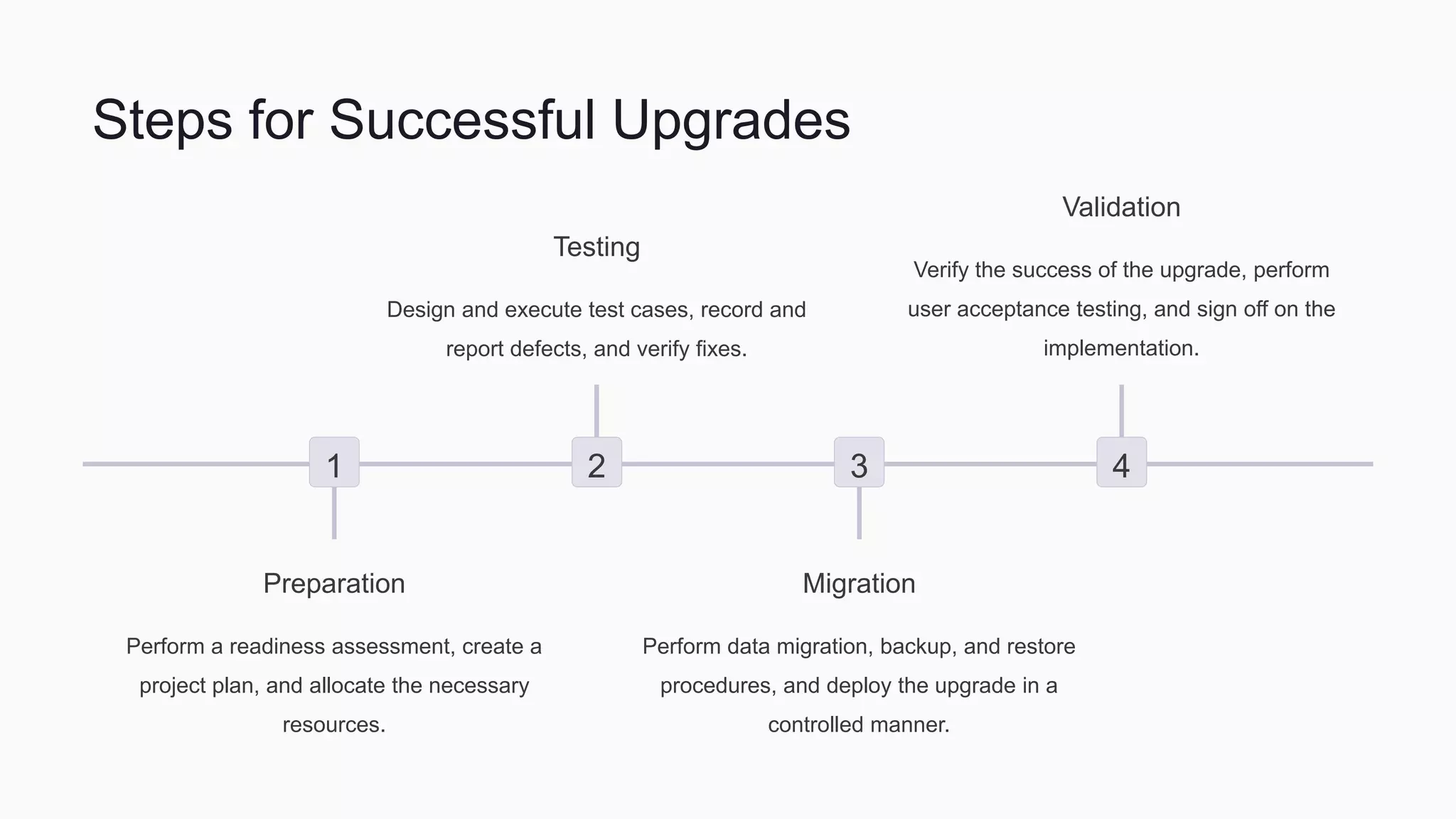 Steps for Successful Upgrades

1

Preparation

Perform a readiness assessment, create a project plan, and allocate the necessary resources.

2

Testing

Design and execute test cases, record and report defects, and verify fixes.

3

Migration

Perform data migration, backup, and restore procedures, and deploy the upgrade in a controlled manner.

4

Validation

Verify the success of the upgrade, perform user acceptance testing, and sign off on the implementation.